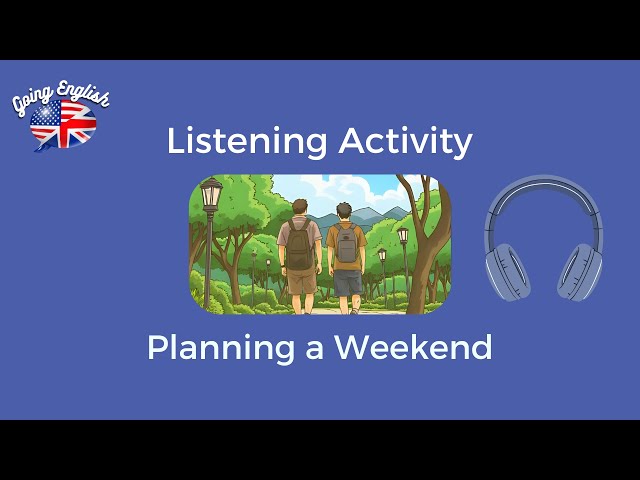 Going English

Listening Activity

Planning a Weekend